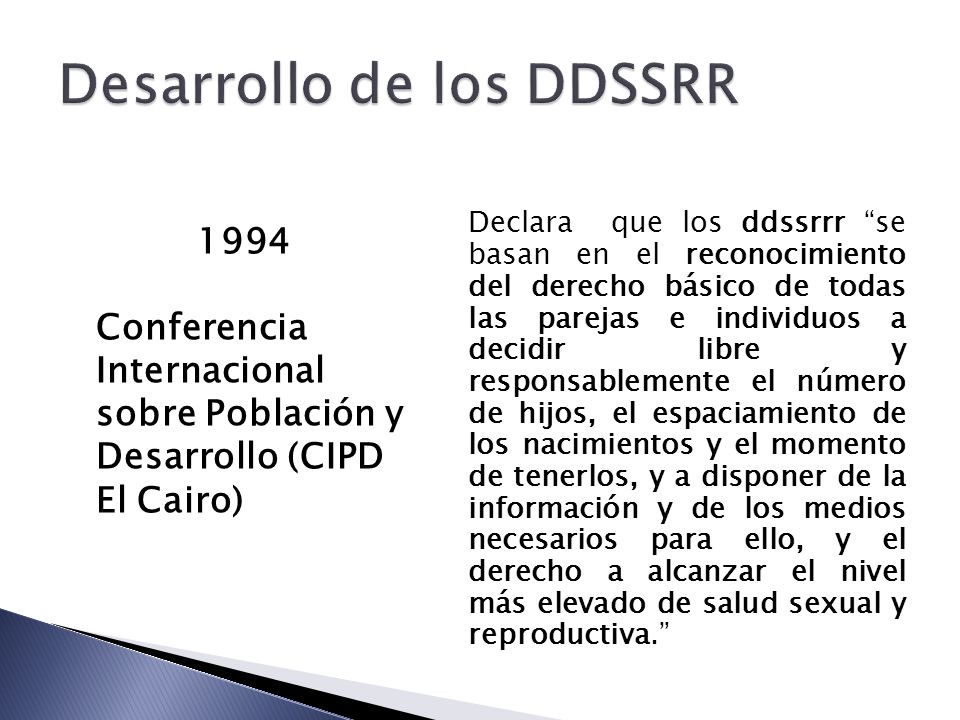 Desarrollo de los DDSSRR

1994

Conferencia Internacional sobre Población y Desarrollo (CIPD El Cairo)

Declara que los ddssrrr “se basan en el reconocimiento del derecho básico de todas las parejas e individuos a decidir libre y responsablemente el número de hijos, el espaciamiento de los nacimientos y el momento de tenerlos, y a disponer de la información y de los medios necesarios para ello, y el derecho a alcanzar el nivel más elevado de salud sexual y reproductiva.”